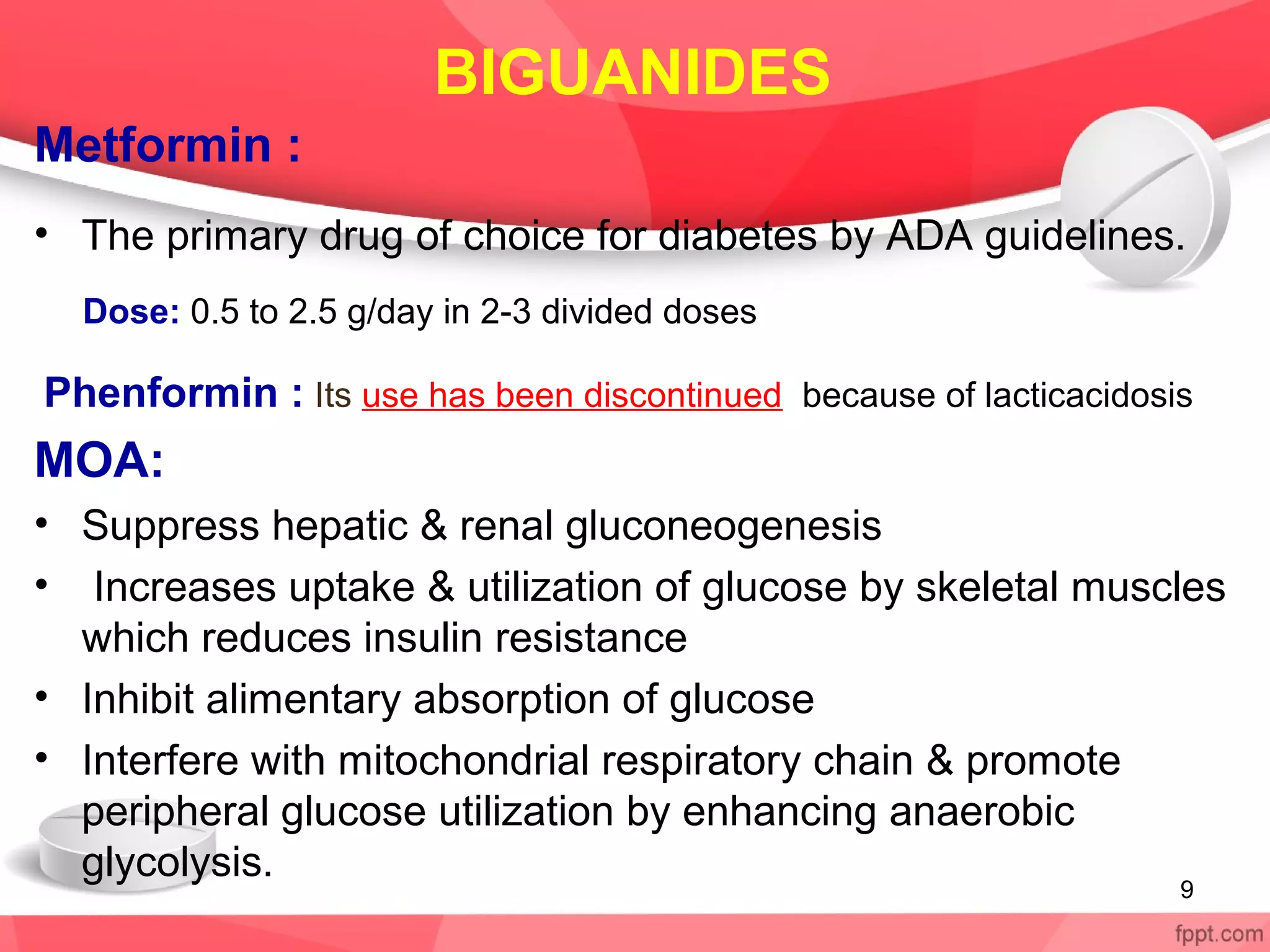 BIGUANIDES

Metformin :

• The primary drug of choice for diabetes by ADA guidelines.

Dose: 0.5 to 2.5 g/day in 2-3 divided doses

Phenformin : Its use has been discontinued because of lacticacidosis

MOA:

• Suppress hepatic & renal gluconeogenesis
• Increases uptake & utilization of glucose by skeletal muscles which reduces insulin resistance
• Inhibit alimentary absorption of glucose
• Interfere with mitochondrial respiratory chain & promote peripheral glucose utilization by enhancing anaerobic glycolysis.

9

fppt.com